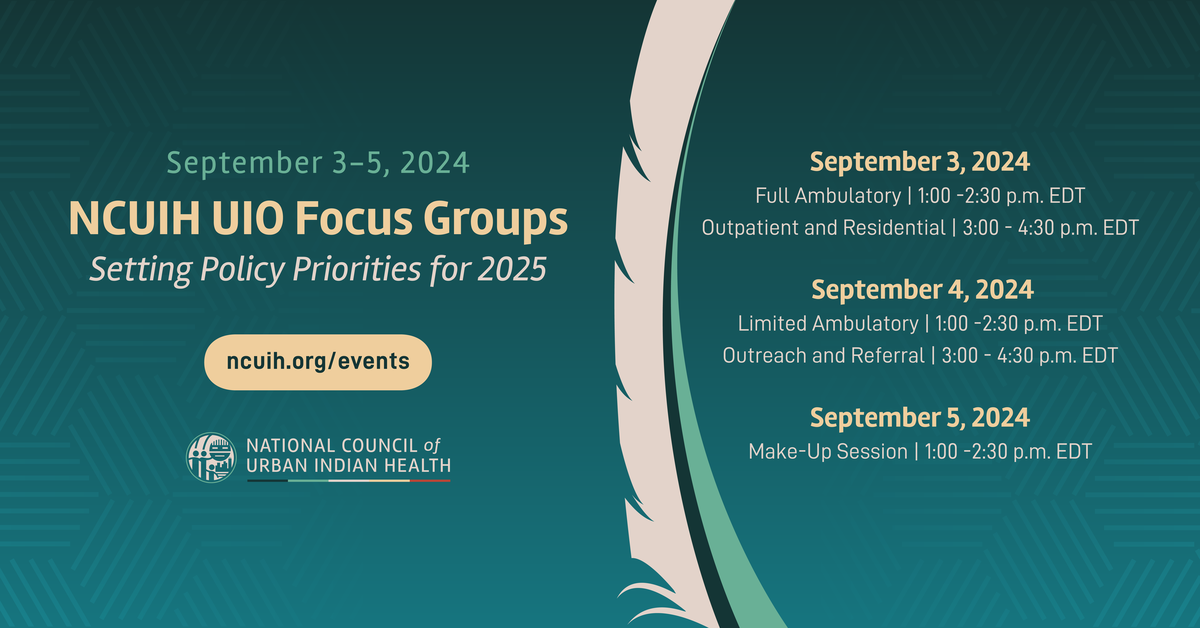 September 3–5, 2024
NCUIH UIO Focus Groups
Setting Policy Priorities for 2025

ncuih.org/events

NATIONAL COUNCIL of URBAN INDIAN HEALTH

September 3, 2024
Full Ambulatory | 1:00 -2:30 p.m. EDT
Outpatient and Residential | 3:00 - 4:30 p.m. EDT

September 4, 2024
Limited Ambulatory | 1:00 -2:30 p.m. EDT
Outreach and Referral | 3:00 - 4:30 p.m. EDT

September 5, 2024
Make-Up Session | 1:00 -2:30 p.m. EDT